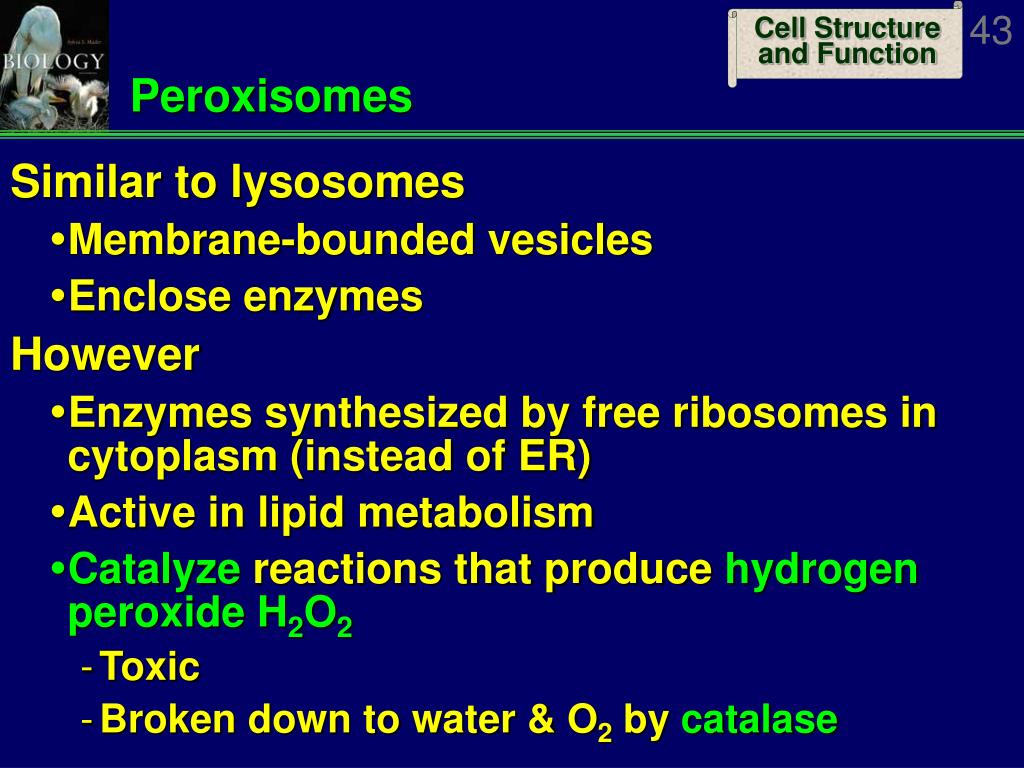 BIOLOGY

Cell Structure and Function

43

Peroxisomes

Similar to lysosomes

•Membrane-bounded vesicles

•Enclose enzymes

However

•Enzymes synthesized by free ribosomes in cytoplasm (instead of ER)

•Active in lipid metabolism

•Catalyze reactions that produce hydrogen peroxide $H_2O_2$

- Toxic

- Broken down to water & $O_2$ by catalase